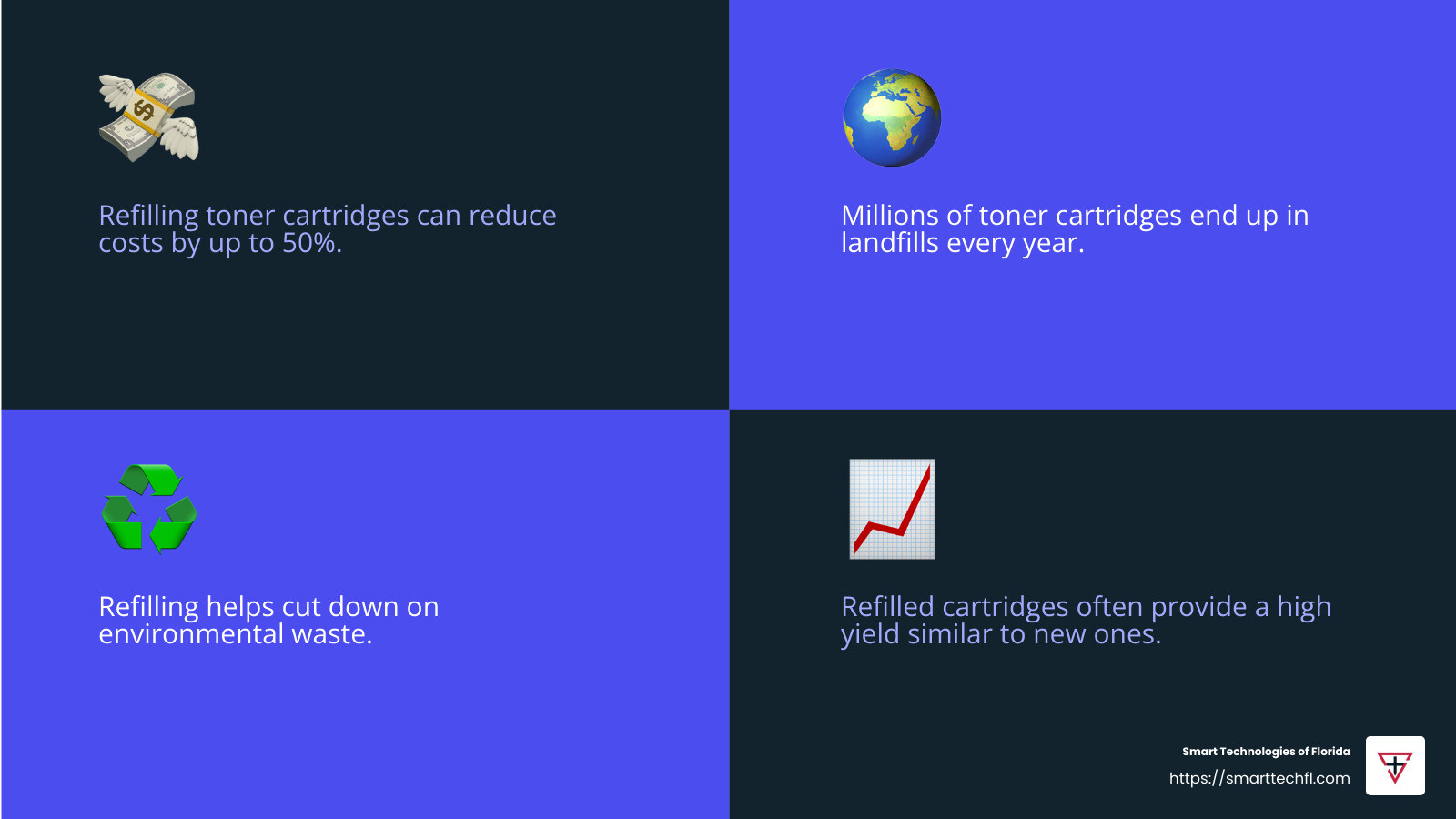 Refilling toner cartridges can reduce costs by up to 50%.

Millions of toner cartridges end up in landfills every year.

Refilling helps cut down on environmental waste.

Refilled cartridges often provide a high yield similar to new ones.

Smart Technologies of Florida
https://smarttechfl.com